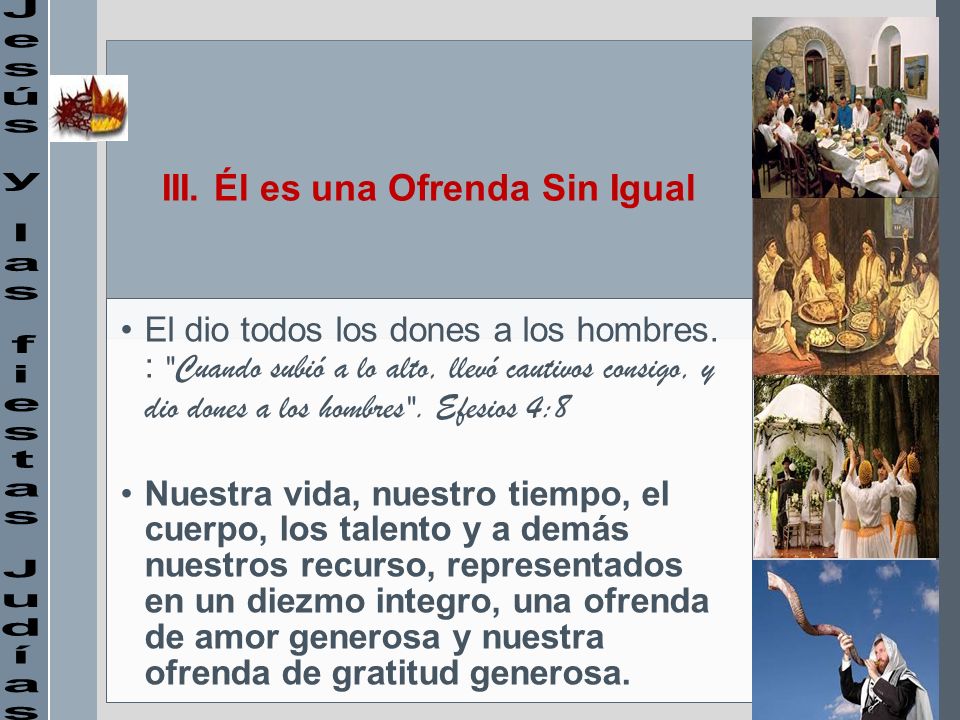 Jesús y las fiestas Judías

III. Él es una Ofrenda Sin Igual

• El dio todos los dones a los hombres. : "Cuando subió a lo alto, llevó cautivos consigo, y dio dones a los hombres". Efesios 4:8

• Nuestra vida, nuestro tiempo, el cuerpo, los talento y a demás nuestros recurso, representados en un diezmo integro, una ofrenda de amor generosa y nuestra ofrenda de gratitud generosa.